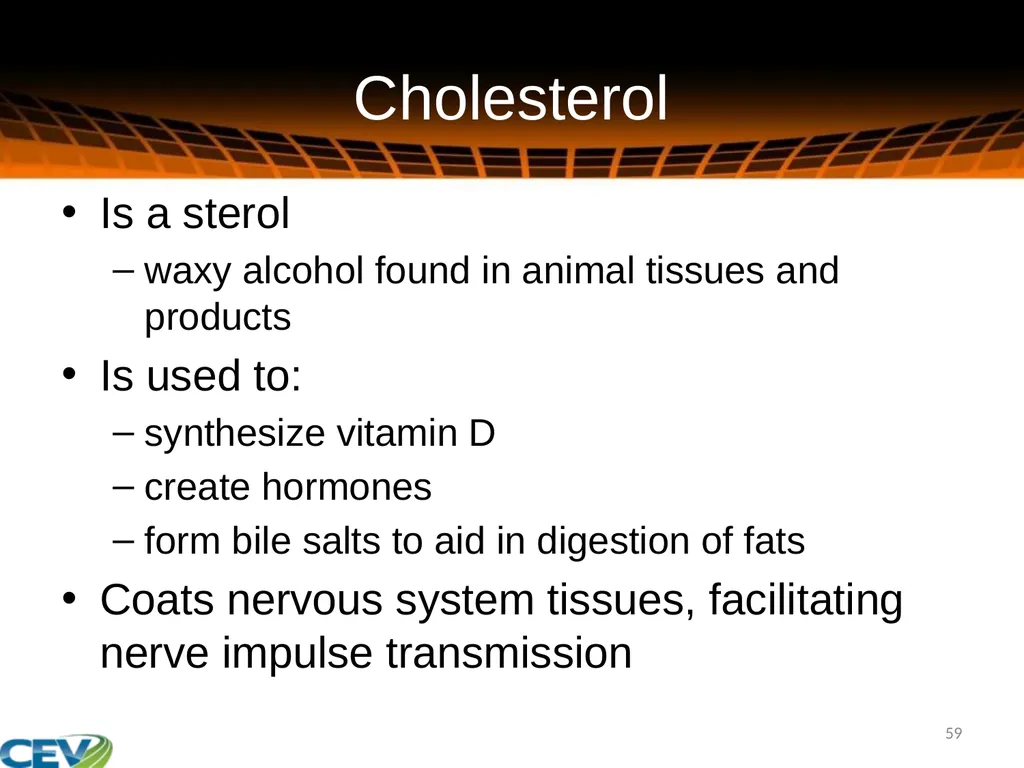 Cholesterol

• Is a sterol
– waxy alcohol found in animal tissues and products

• Is used to:
– synthesize vitamin D
– create hormones
– form bile salts to aid in digestion of fats

• Coats nervous system tissues, facilitating nerve impulse transmission

59

CEV